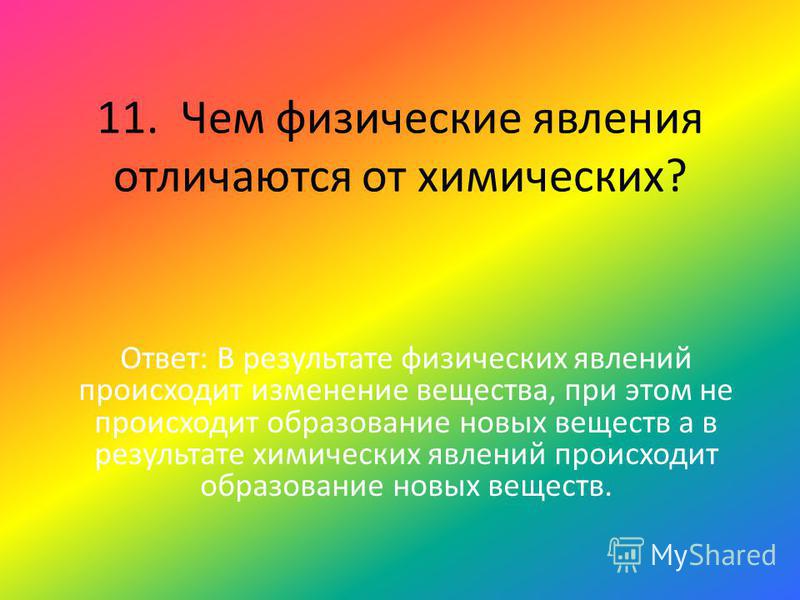 11. Чем физические явления отличаются от химических?

Ответ: В результате физических явлений происходит изменение вещества, при этом не происходит образование новых веществ а в результате химических явлений происходит образование новых веществ.

MyShared